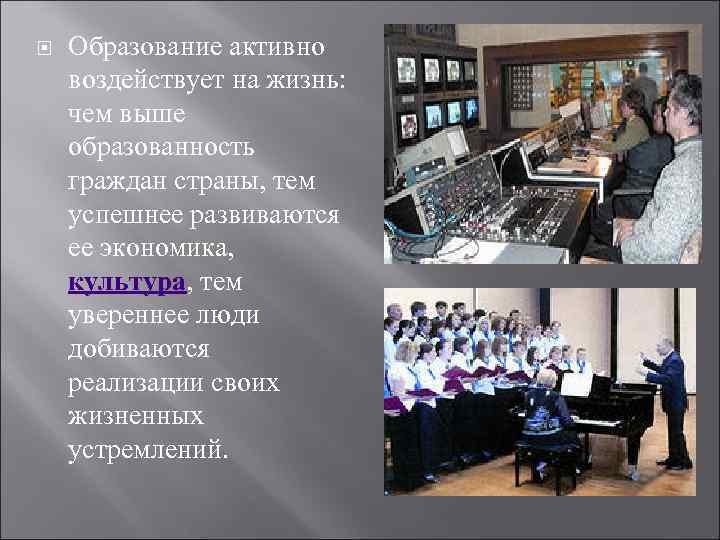 Образование активно воздействует на жизнь: чем выше образованность граждан страны, тем успешнее развиваются ее экономика, культура, тем увереннее люди добиваются реализации своих жизненных устремлений.